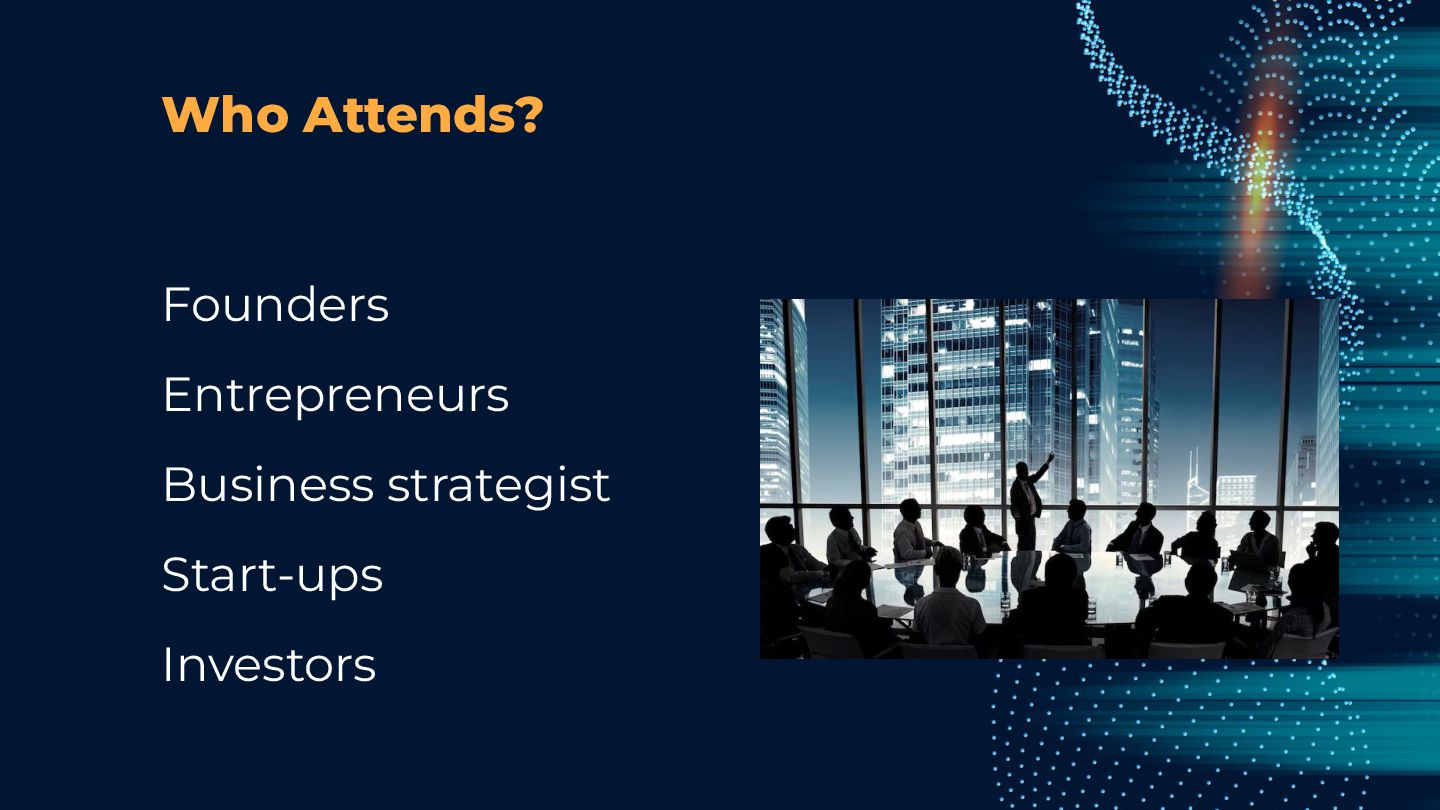 Who Attends?

Founders

Entrepreneurs

Business strategist

Start-ups

Investors